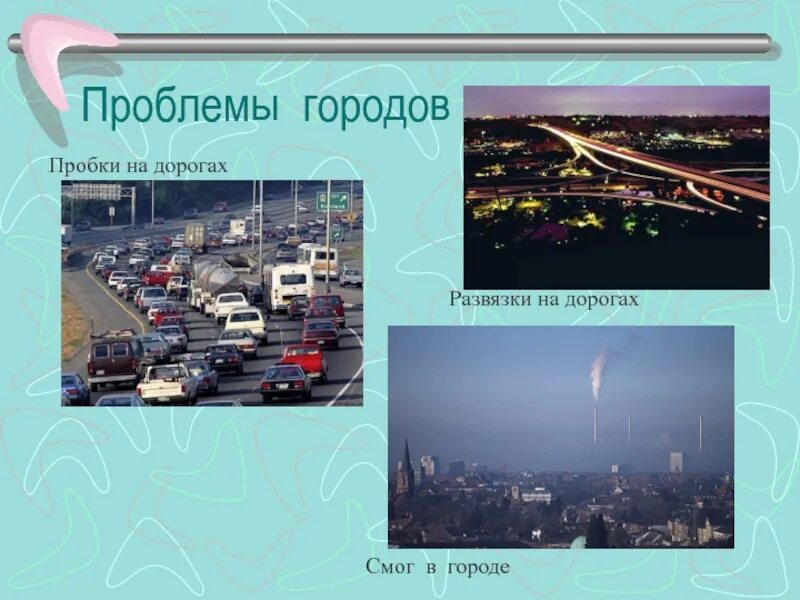 Проблемы городов

Пробки на дорогах

Развязки на дорогах

Смог в городе